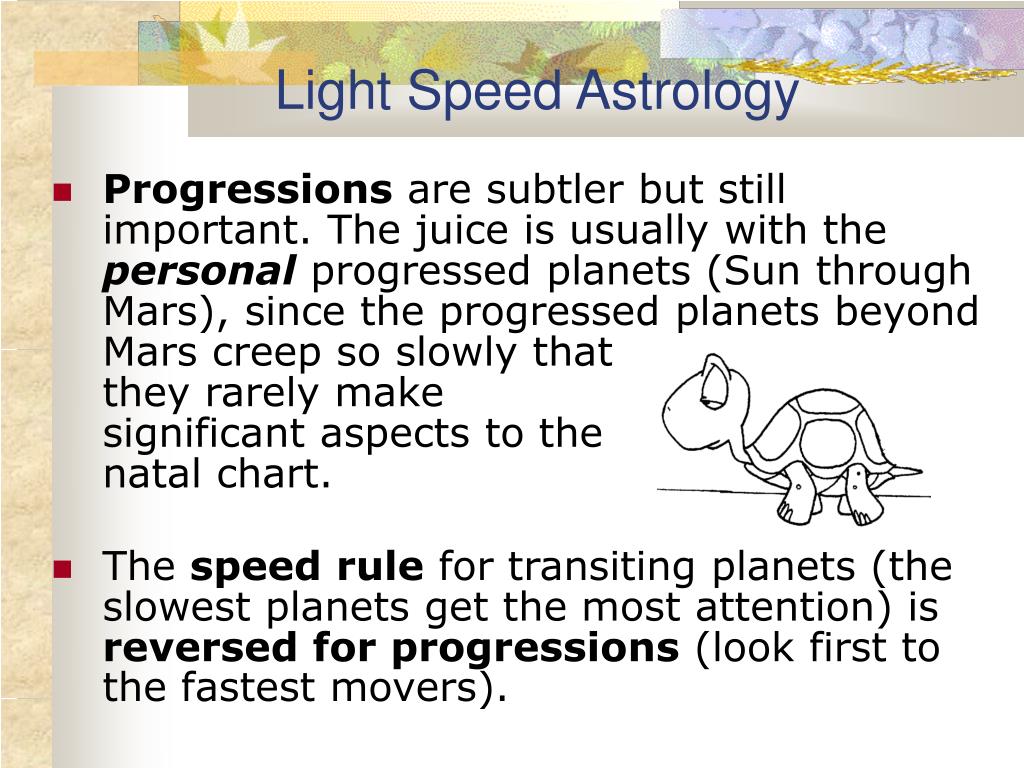 Light Speed Astrology

Progressions are subtler but still important. The juice is usually with the personal progressed planets (Sun through Mars), since the progressed planets beyond Mars creep so slowly that they rarely make significant aspects to the natal chart.

The speed rule for transiting planets (the slowest planets get the most attention) is reversed for progressions (look first to the fastest movers).